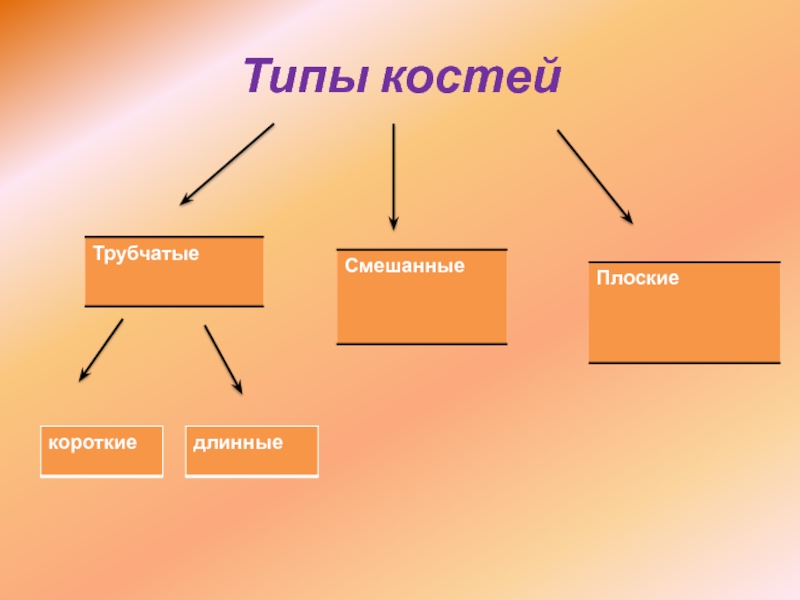 Типы костей

Трубчатые

Смешанные

Плоские

короткие

длинные